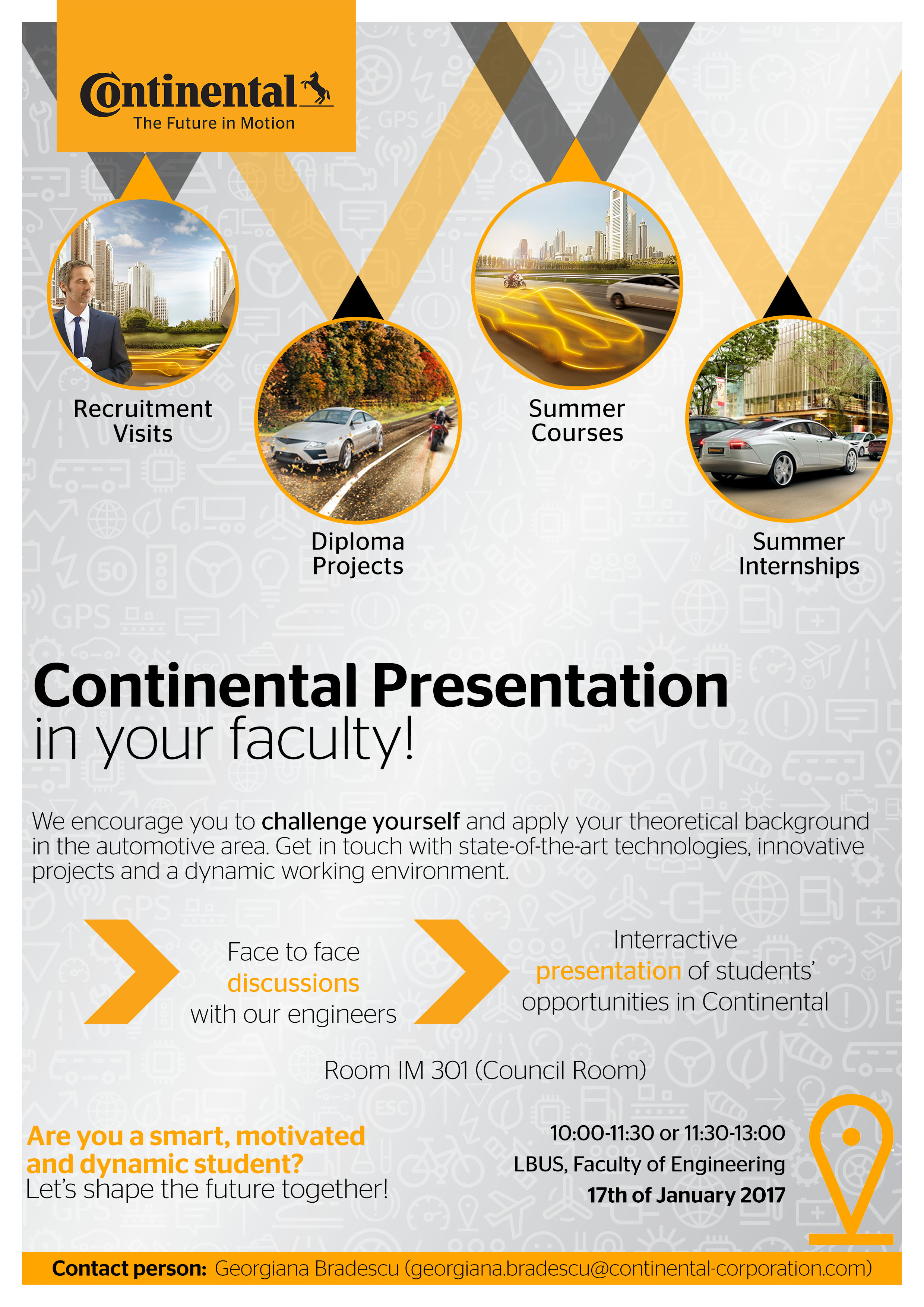 Continental
The Future in Motion

Recruitment Visits

Diploma Projects

Summer Courses

Summer Internships

Continental Presentation
in your faculty!

We encourage you to challenge yourself and apply your theoretical background in the automotive area. Get in touch with state-of-the-art technologies, innovative projects and a dynamic working environment.

Face to face discussions with our engineers

Interractive presentation of students' opportunities in Continental

Room IM 301 (Council Room)

Are you a smart, motivated and dynamic student?
Let's shape the future together!

10:00-11:30 or 11:30-13:00
LBUS, Faculty of Engineering
17th of January 2017

Contact person: Georgiana Bradescu (georgiana.bradescu@continental-corporation.com)